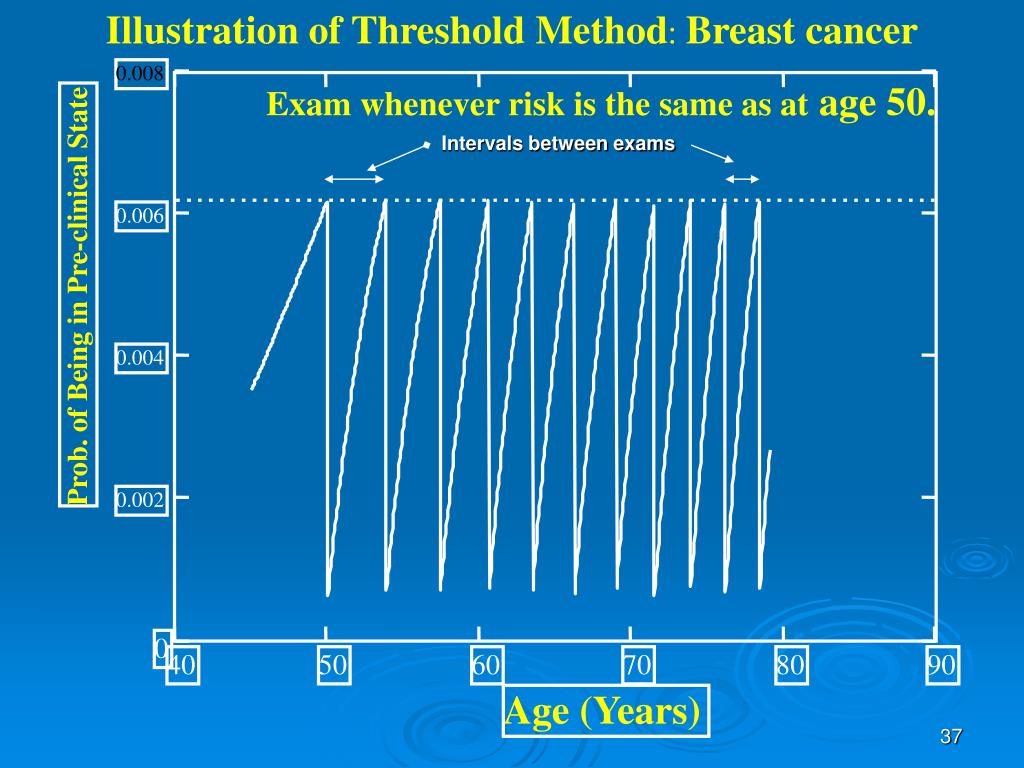 Illustration of Threshold Method: Breast cancer

Exam whenever risk is the same as at age 50.

Intervals between exams

Prob. of Being in Pre-clinical State

0.008
0.006
0.004
0.002
0

40
50
60
70
80
90

Age (Years)

37